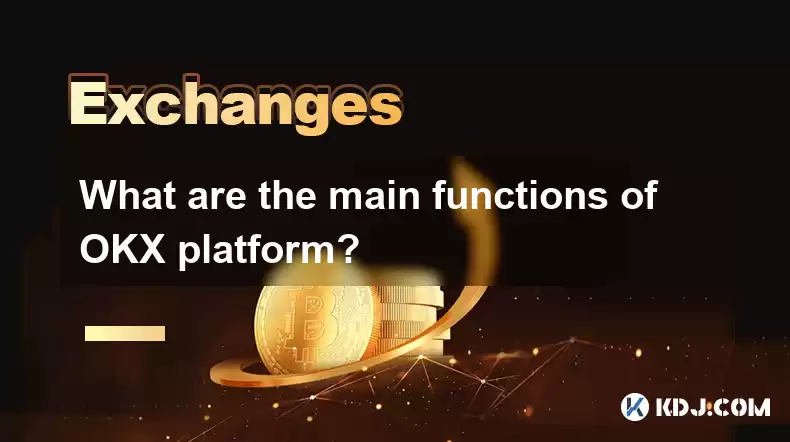 Exchanges

What are the main functions of OKX platform?

KDJ.COM